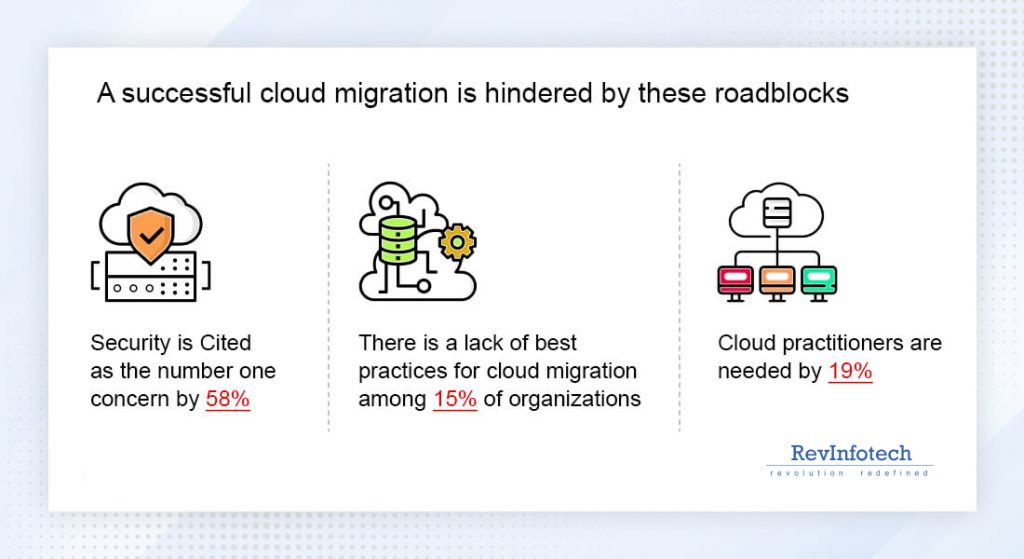 A successful cloud migration is hindered by these roadblocks

Security is Cited as the number one concern by 58%

There is a lack of best practices for cloud migration among 15% of organizations

Cloud practitioners are needed by 19%

RevInfotech
revolution redefined